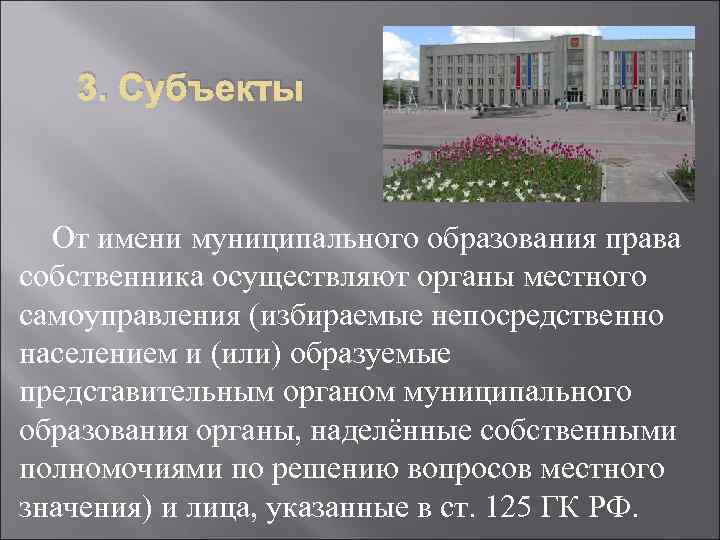 3. Субъекты

От имени муниципального образования права собственника осуществляют органы местного самоуправления (избираемые непосредственно населением и (или) образуемые представительным органом муниципального образования органы, наделённые собственными полномочиями по решению вопросов местного значения) и лица, указанные в ст. 125 ГК РФ.